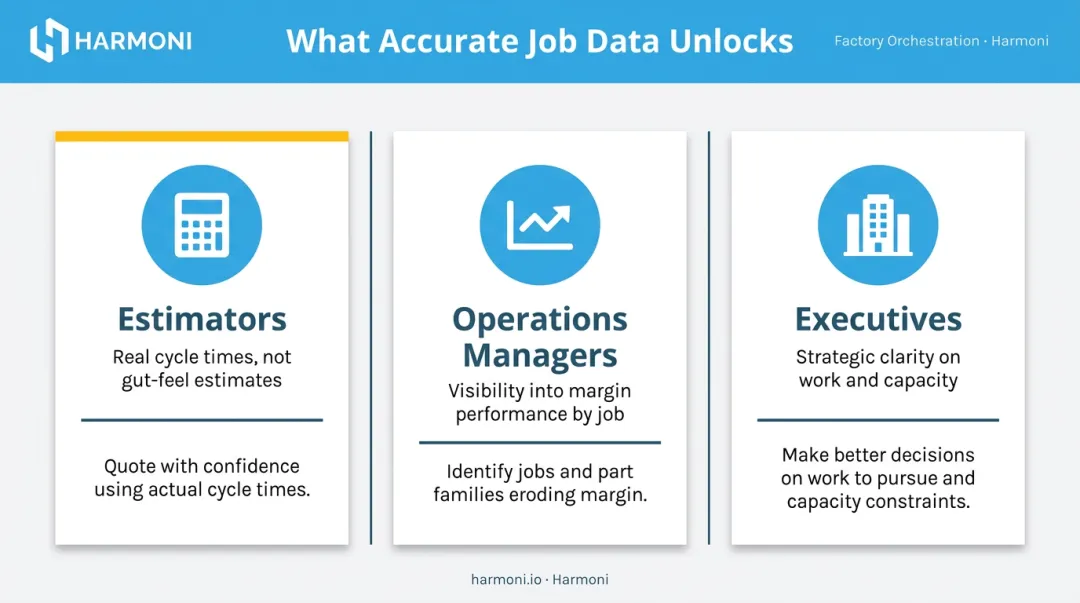 HARMONI

What Accurate Job Data Unlocks

Factory Orchestration · Harmoni

Estimators

Real cycle times, not gut-feel estimates

Quote with confidence using actual cycle times.

Operations Managers

Visibility into margin performance by job

Identify jobs and part families eroding margin.

Executives

Strategic clarity on work and capacity

Make better decisions on work to pursue and capacity constraints.

harmoni.io · Harmoni